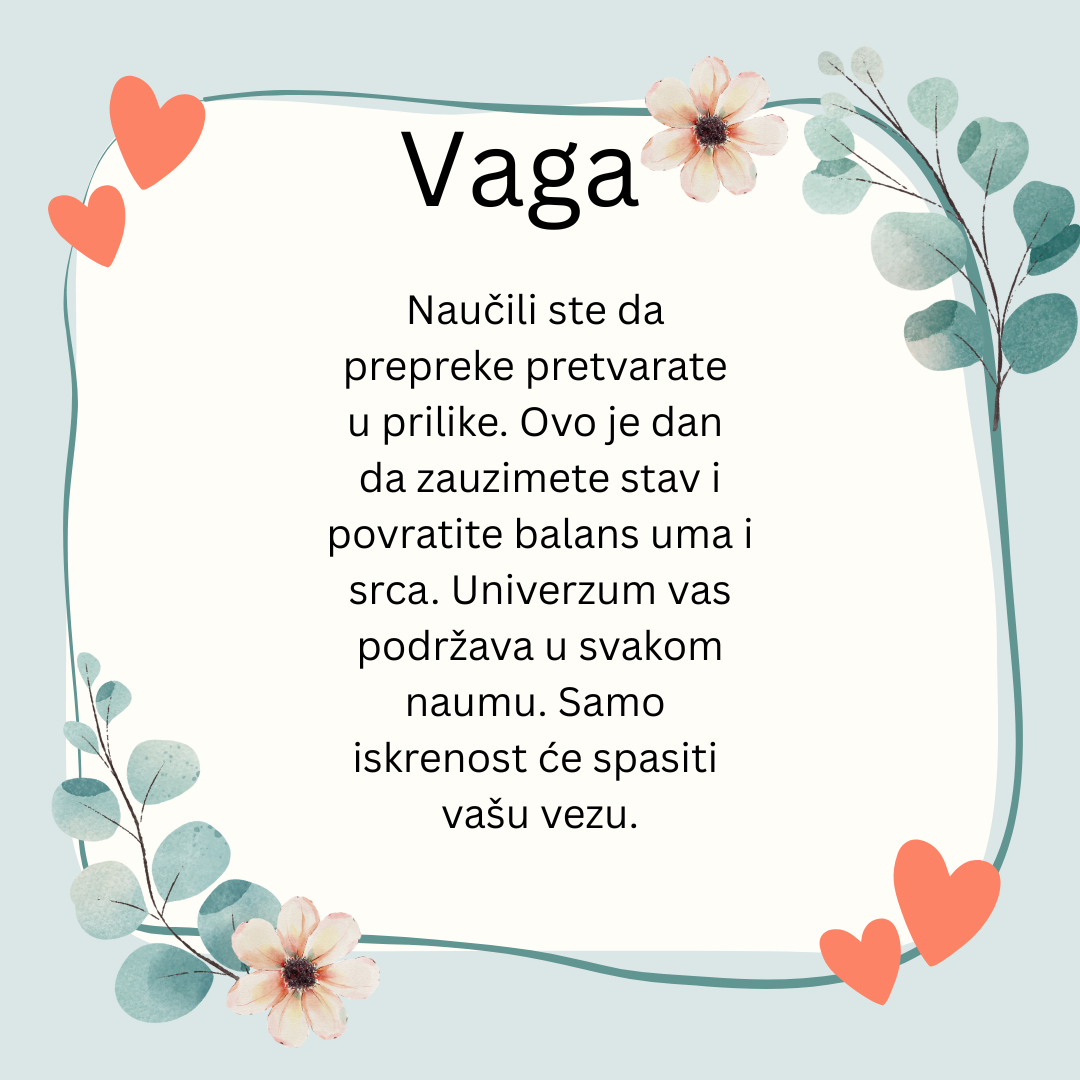 Vaga

Naučili ste da prepreke pretvarate u prilike. Ovo je dan da zauzimete stav i povratite balans uma i srca. Univerzum vas podržava u svakom naumu. Samo iskrenost će spasiti vašu vezu.